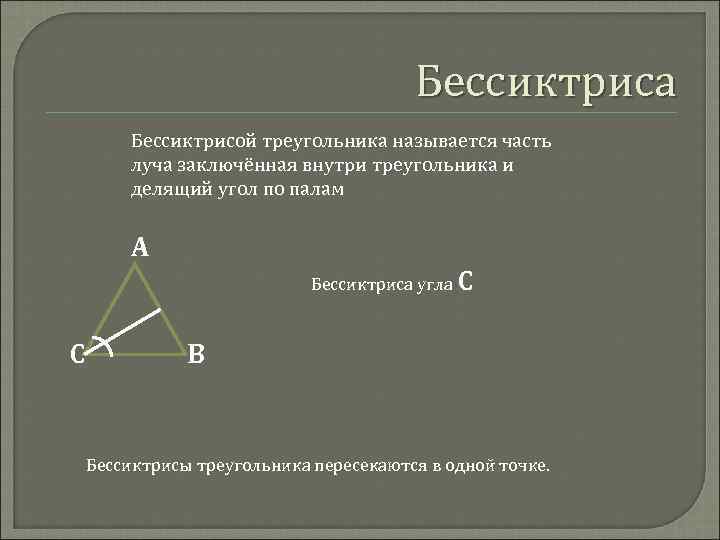 Бессиктриса

Бессиктрисой треугольника называется часть луча заключённая внутри треугольника и делящий угол по палам

A

C

B

Бессиктриса угла C

Бессиктрисы треугольника пересекаются в одной точке.